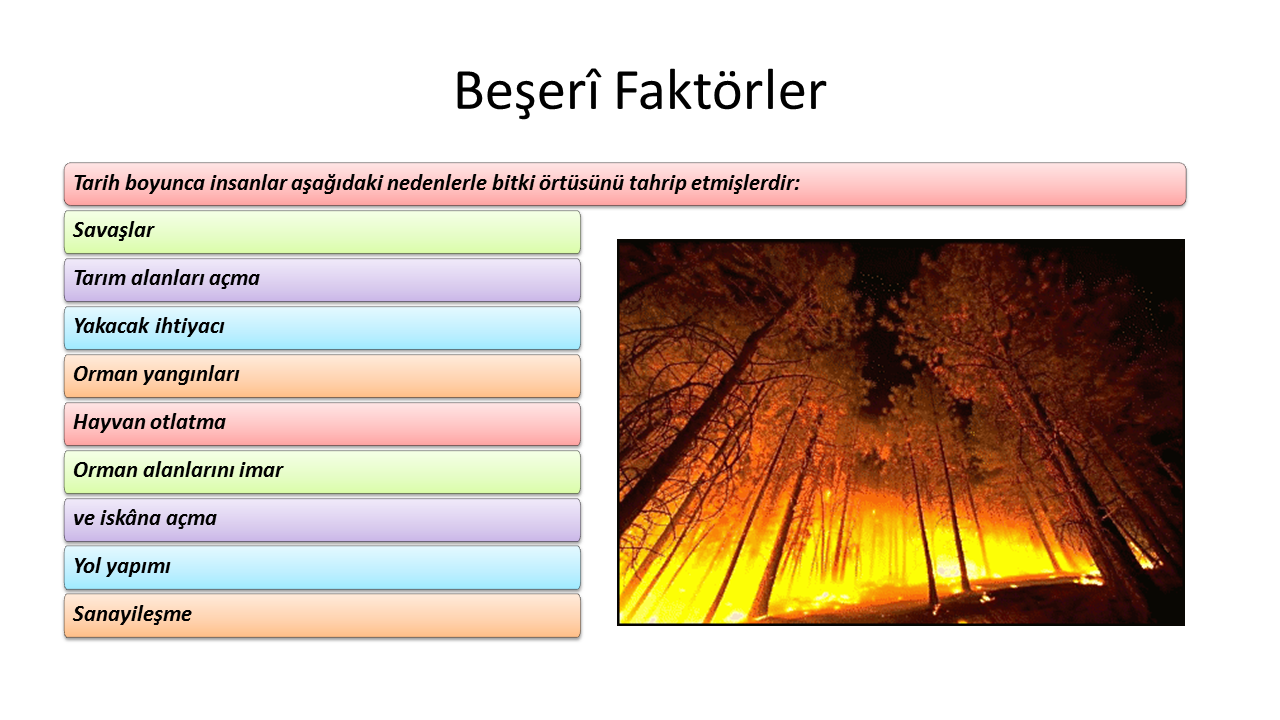 Beşerî Faktörler

Tarih boyunca insanlar aşağıdaki nedenlerle bitki örtüsünü tahrip etmişlerdir:

Savaşlar

Tarım alanları açma

Yakacak ihtiyacı

Orman yangınları

Hayvan otlatma

Orman alanlarını imar

ve iskâna açma

Yol yapımı

Sanayileşme